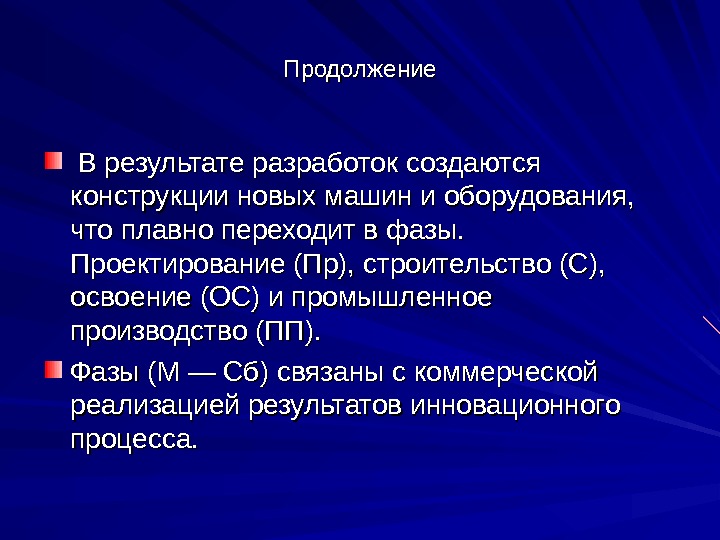 Продолжение

В результате разработок создаются конструкции новых машин и оборудования, что плавно переходит в фазы. Проектирование (Пр), строительство (С), освоение (ОС) и промышленное производство (ПП).

Фазы (М — Сб) связаны с коммерческой реализацией результатов инновационного процесса.